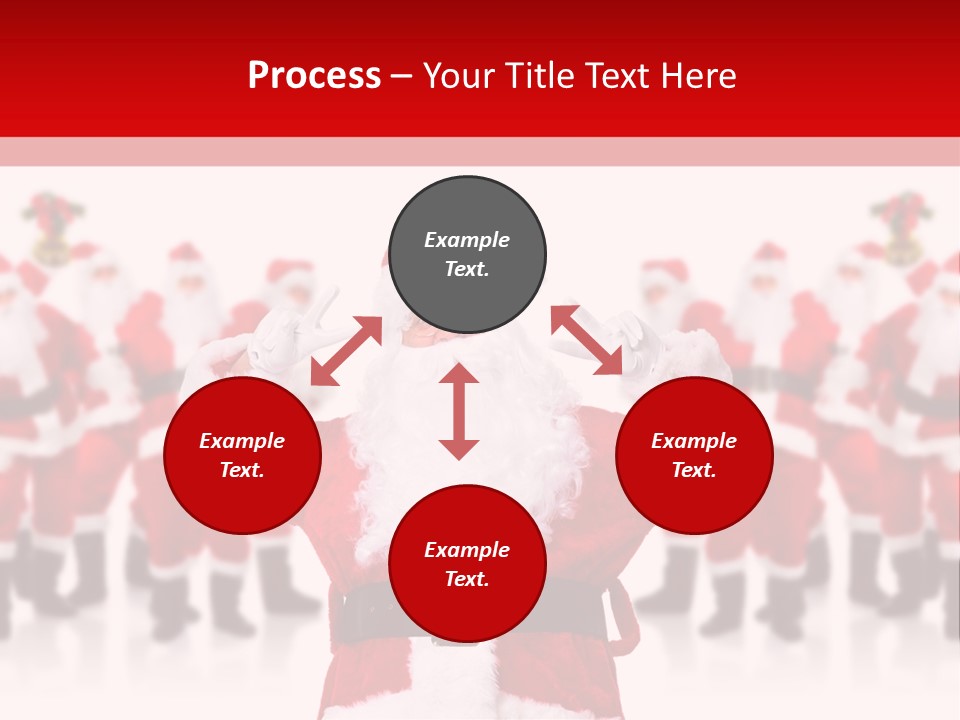 Process – Your Title Text Here

Example Text.

Example Text.

Example Text.

Example Text.